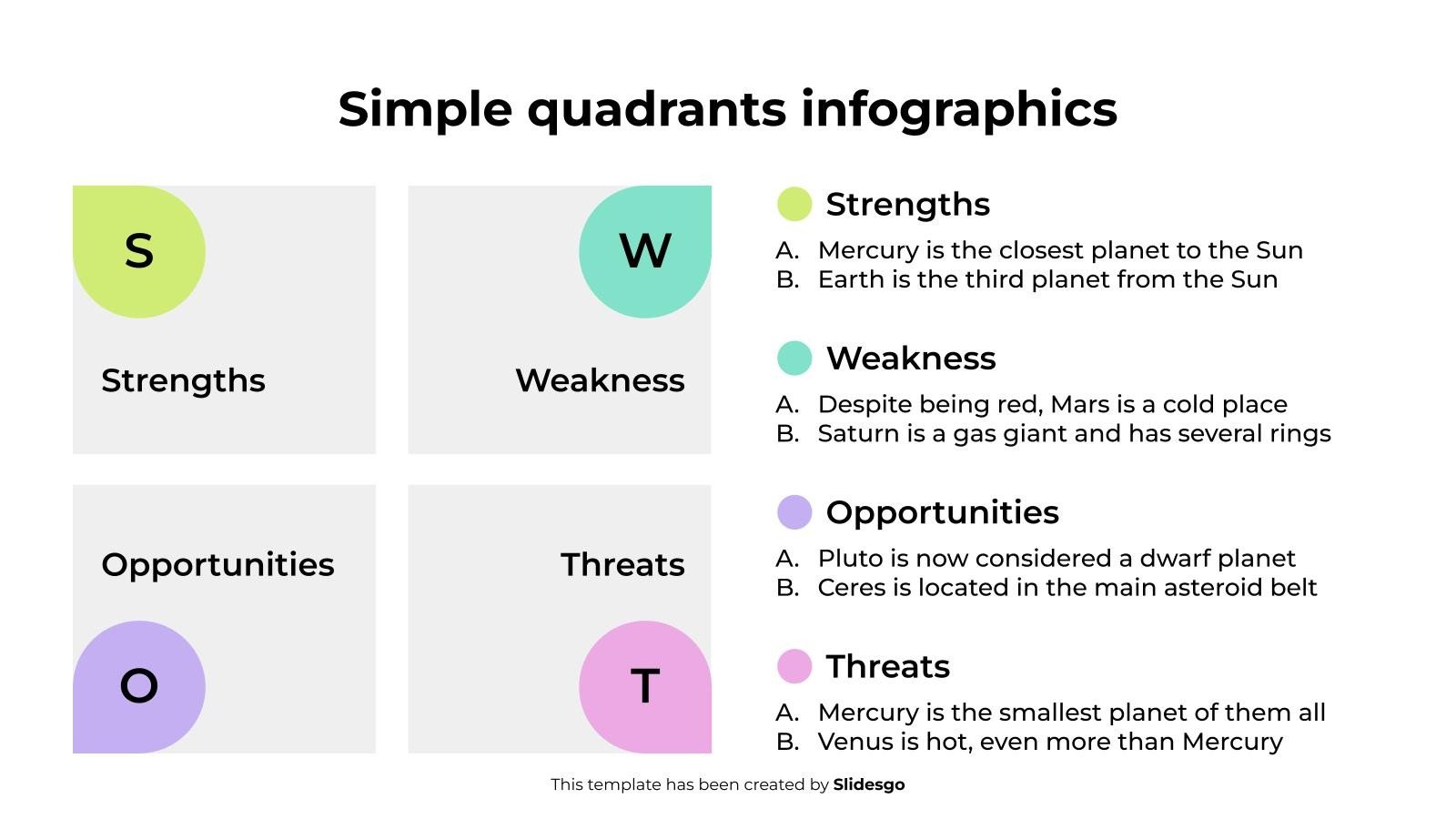 Simple quadrants infographics

S

Strengths

W

Weakness

Opportunities

O

Threats

T

Strengths

A. Mercury is the closest planet to the Sun
B. Earth is the third planet from the Sun

Weakness

A. Despite being red, Mars is a cold place
B. Saturn is a gas giant and has several rings

Opportunities

A. Pluto is now considered a dwarf planet
B. Ceres is located in the main asteroid belt

Threats

A. Mercury is the smallest planet of them all
B. Venus is hot, even more than Mercury

This template has been created by Slidesgo